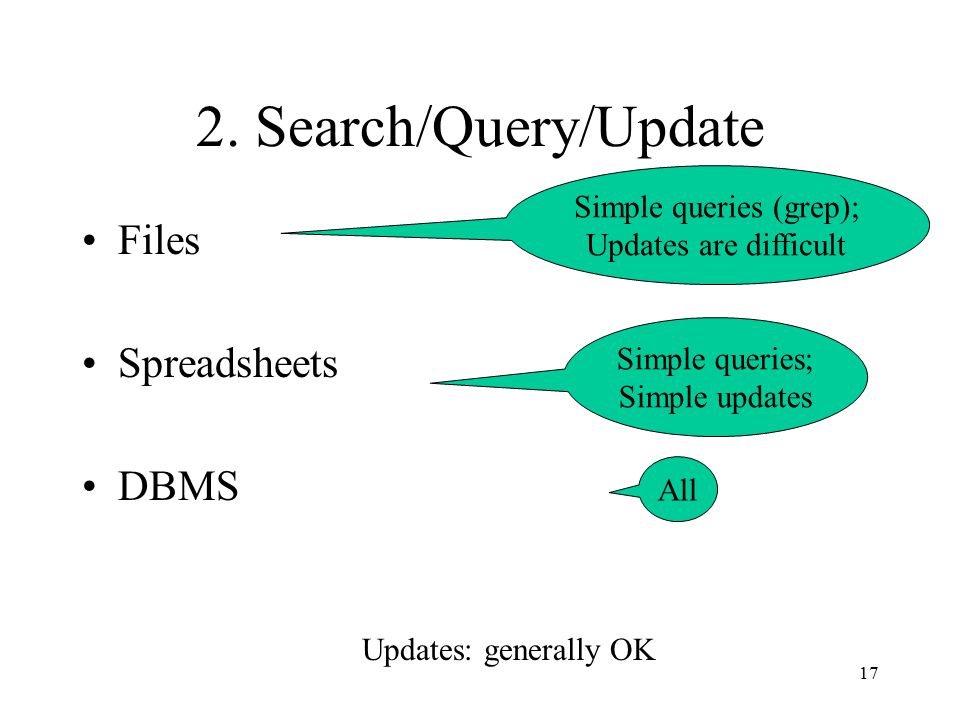 2. Search/Query/Update

• Files

Simple queries (grep); Updates are difficult

• Spreadsheets

Simple queries; Simple updates

• DBMS

All

Updates: generally OK

17